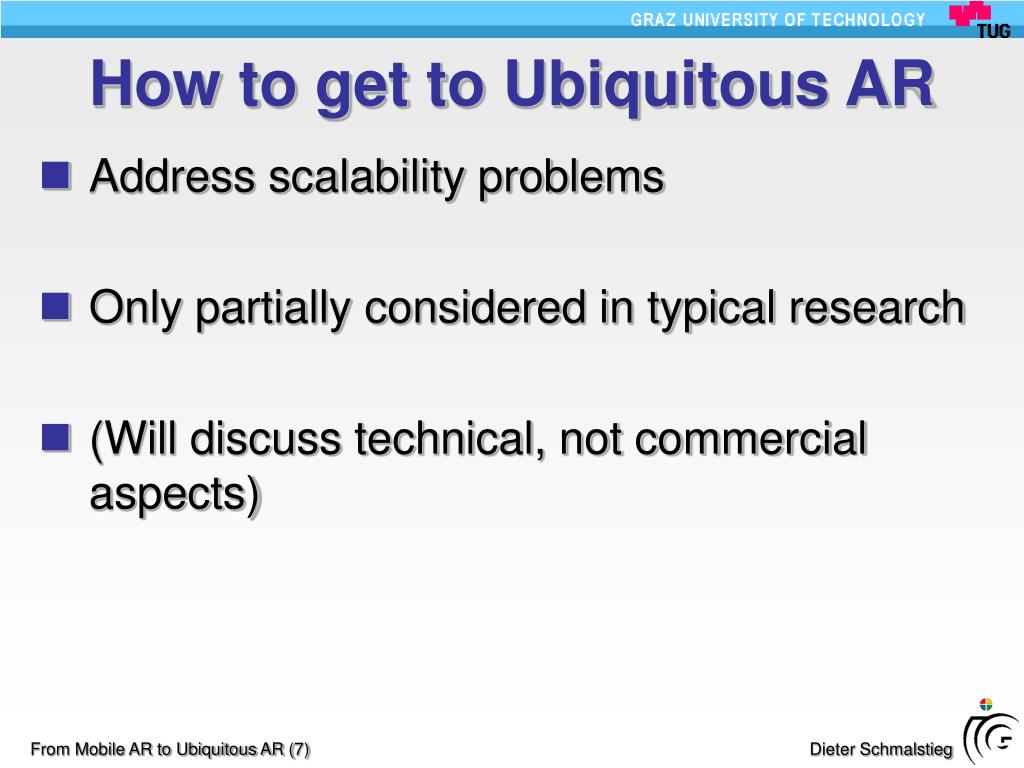 GRAZ UNIVERSITY OF TECHNOLOGY
TUG

How to get to Ubiquitous AR

Address scalability problems

Only partially considered in typical research

(Will discuss technical, not commercial aspects)

From Mobile AR to Ubiquitous AR (7)

Dieter Schmalstieg